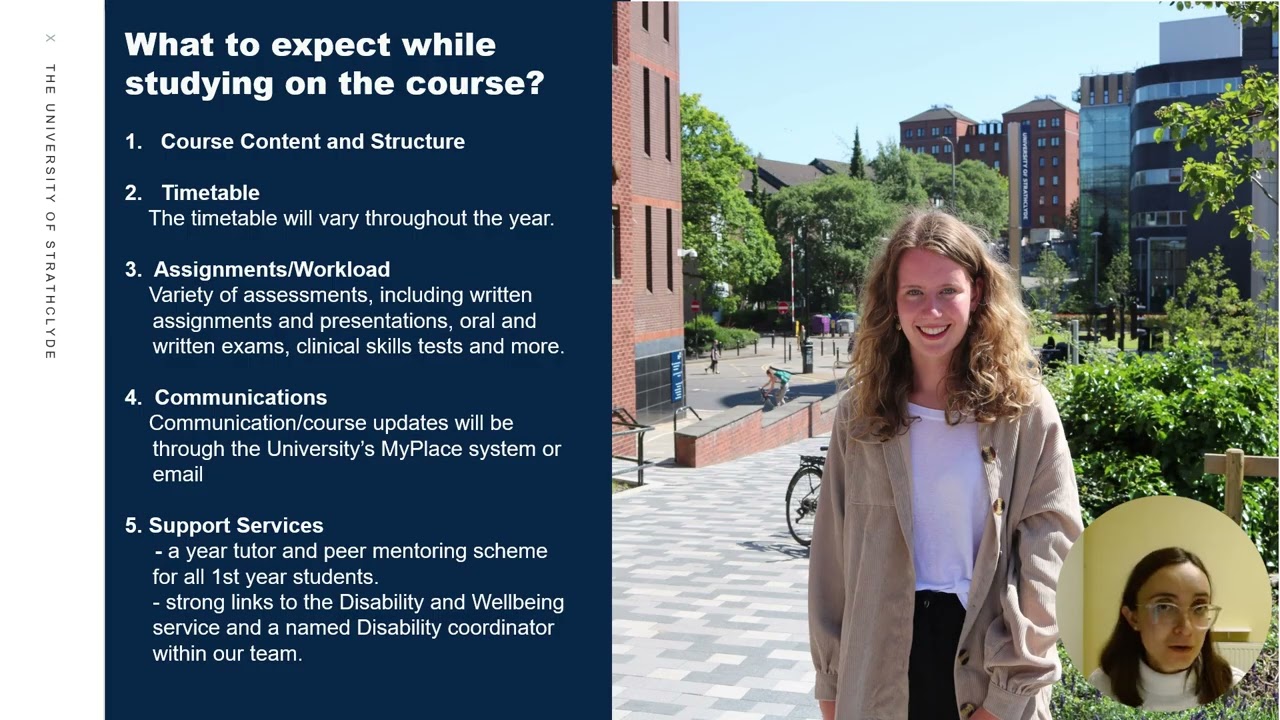 X THE UNIVERSITY OF STRATHCLYDE

What to expect while studying on the course?

1. Course Content and Structure

2. Timetable
The timetable will vary throughout the year.

3. Assignments/Workload
Variety of assessments, including written assignments and presentations, oral and written exams, clinical skills tests and more.

4. Communications
Communication/course updates will be through the University's MyPlace system or email

5. Support Services
- a year tutor and peer mentoring scheme for all 1st year students.
- strong links to the Disability and Wellbeing service and a named Disability coordinator within our team.

UNIVERSITY OF STRATHCLYDE